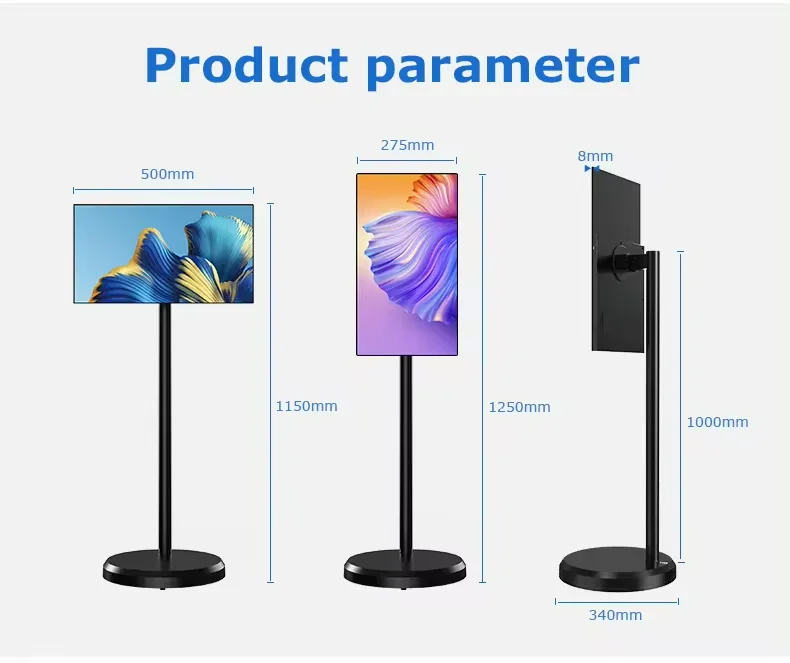 Product parameter

500mm

1150mm

275mm

1250mm

8mm

1000mm

340mm